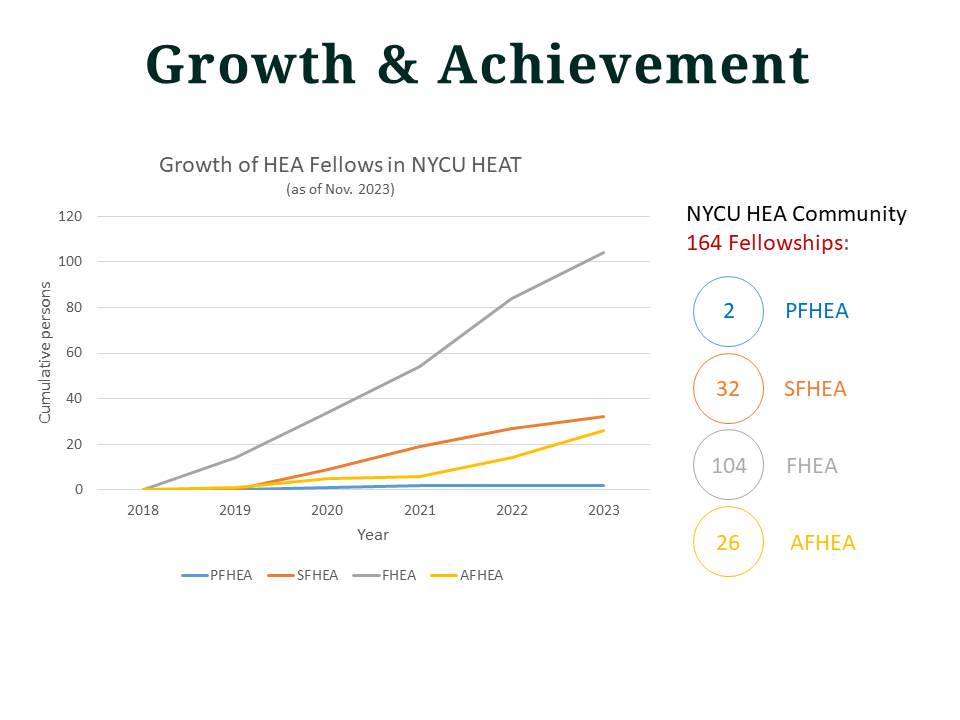 Growth & Achievement

Growth of HEA Fellows in NYCU HEAT
(as of Nov. 2023)

Cumulative persons

120
100
80
60
40
20
0

2018 2019 2020 2021 2022 2023

Year

PFHEA SFHEA FHEA AFHEA

NYCU HEA Community
164 Fellowships:

2 PFHEA

32 SFHEA

104 FHEA

26 AFHEA